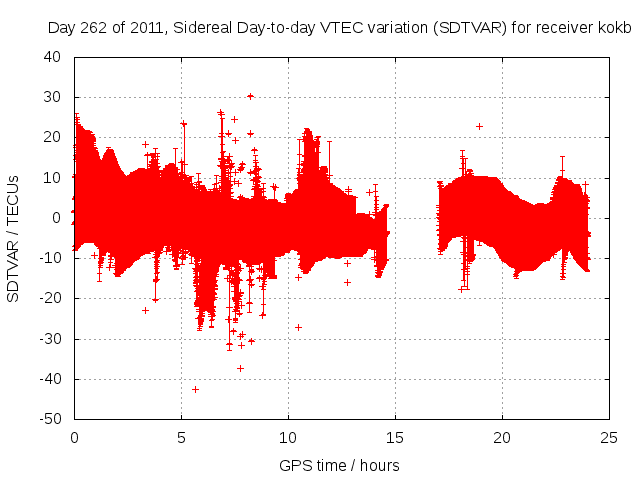 Day 262 of 2011, Sidereal Day-to-day VTEC variation (SDTVAR) for receiver kokb

SDTVAR / TECUs

40
30
20
10
0
-10
-20
-30
-40
-50

0
5
10
15
20
25

GPS time / hours